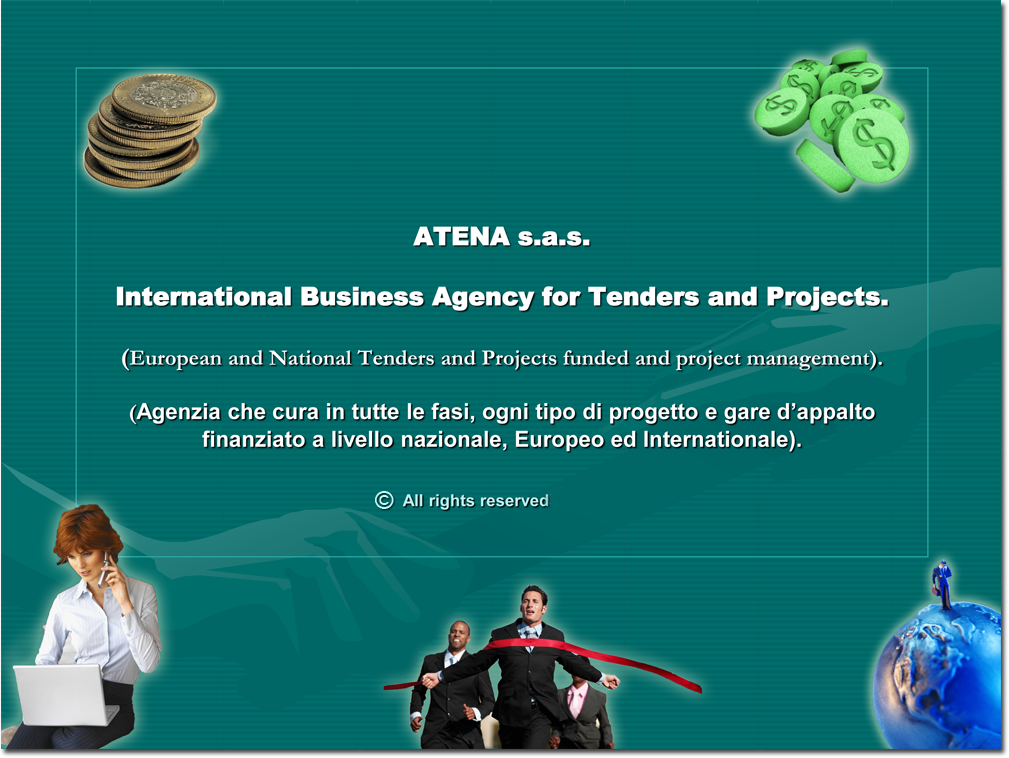 ATENA s.a.s.

International Business Agency for Tenders and Projects.

(European and National Tenders and Projects funded and project management).

(Agenzia che cura in tutte le fasi, ogni tipo di progetto e gare d'appalto finanziato a livello nazionale, Europeo ed Internationale).

© All rights reserved